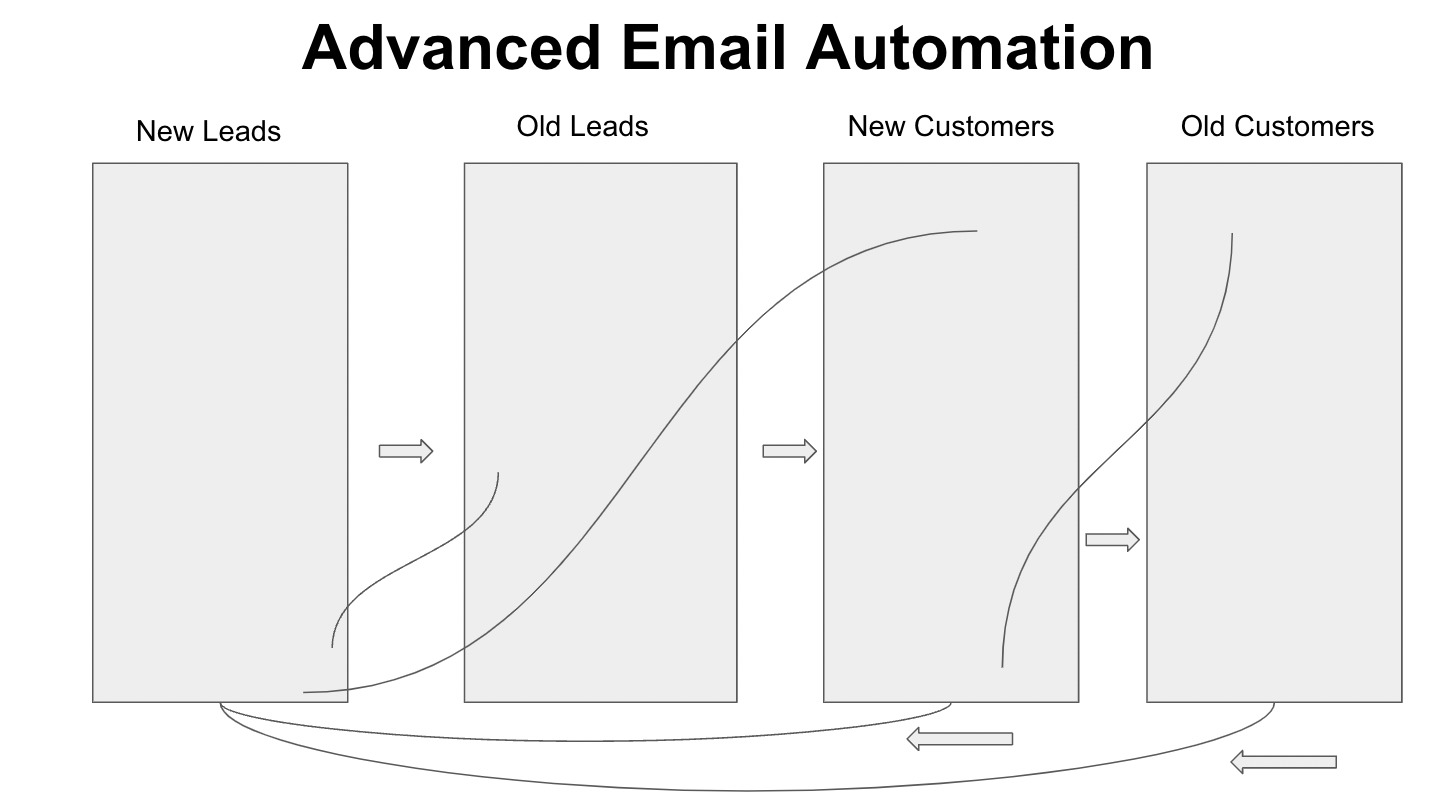 Advanced Email Automation

New Leads

Old Leads

New Customers

Old Customers